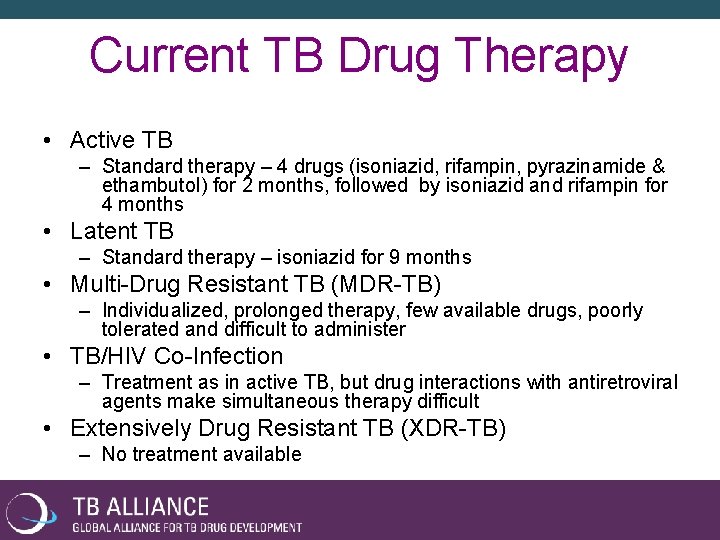 Current TB Drug Therapy

• Active TB
– Standard therapy – 4 drugs (isoniazid, rifampin, pyrazinamide & ethambutol) for 2 months, followed by isoniazid and rifampin for 4 months
• Latent TB
– Standard therapy – isoniazid for 9 months
• Multi-Drug Resistant TB (MDR-TB)
– Individualized, prolonged therapy, few available drugs, poorly tolerated and difficult to administer
• TB/HIV Co-Infection
– Treatment as in active TB, but drug interactions with antiretroviral agents make simultaneous therapy difficult
• Extensively Drug Resistant TB (XDR-TB)
– No treatment available

TB ALLIANCE
GLOBAL ALLIANCE FOR TB DRUG DEVELOPMENT